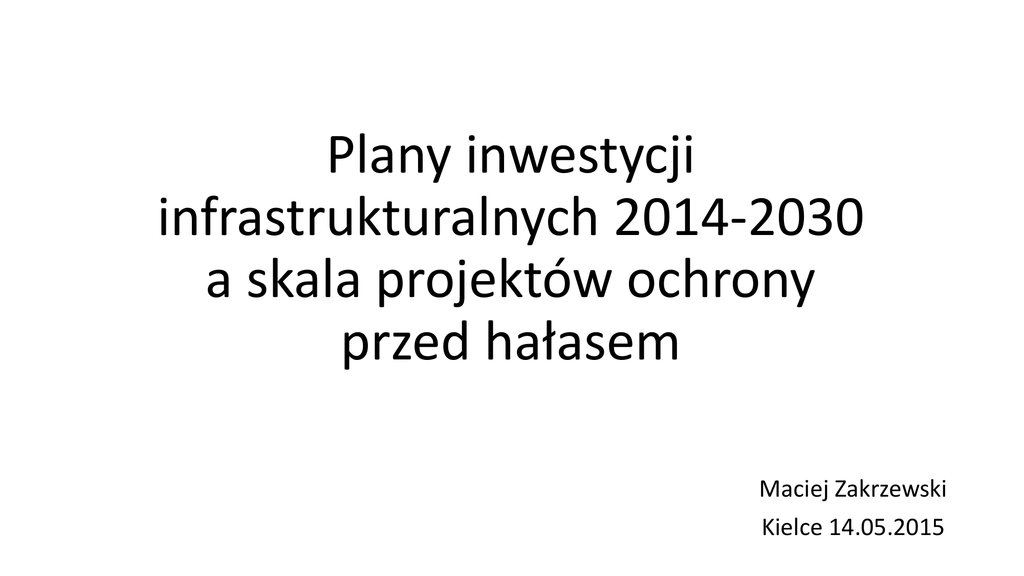 Plany inwestycji infrastrukturalnych 2014-2030 a skala projektów ochrony przed hałasem

Maciej Zakrzewski
Kielce 14.05.2015